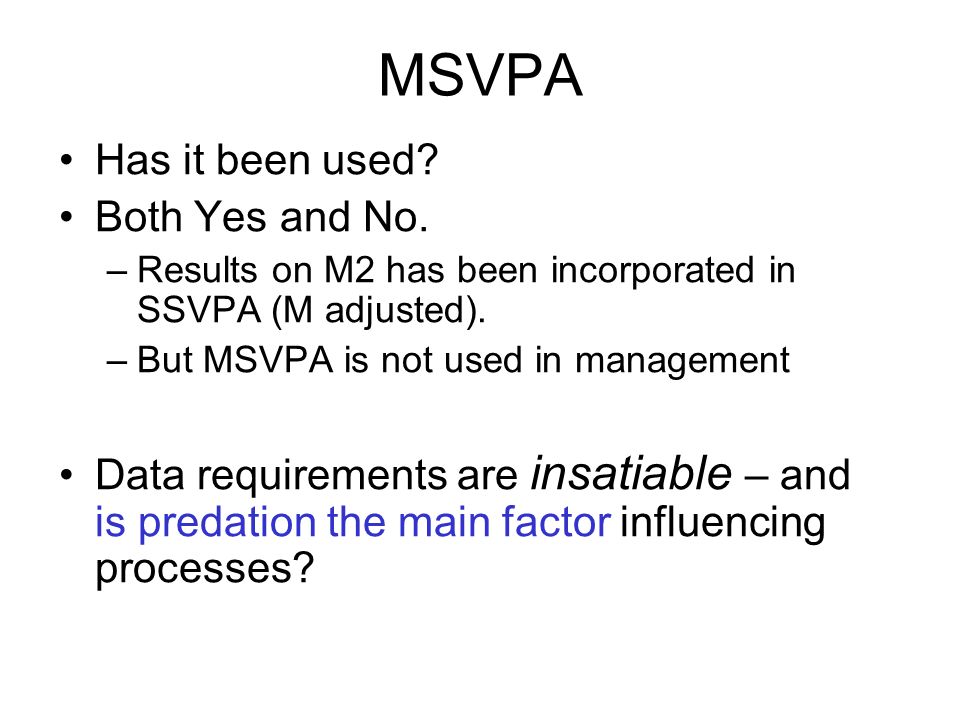 MSVPA

• Has it been used?
• Both Yes and No.
– Results on M2 has been incorporated in SSVPA (M adjusted).
– But MSVPA is not used in management

• Data requirements are insatiable – and is predation the main factor influencing processes?